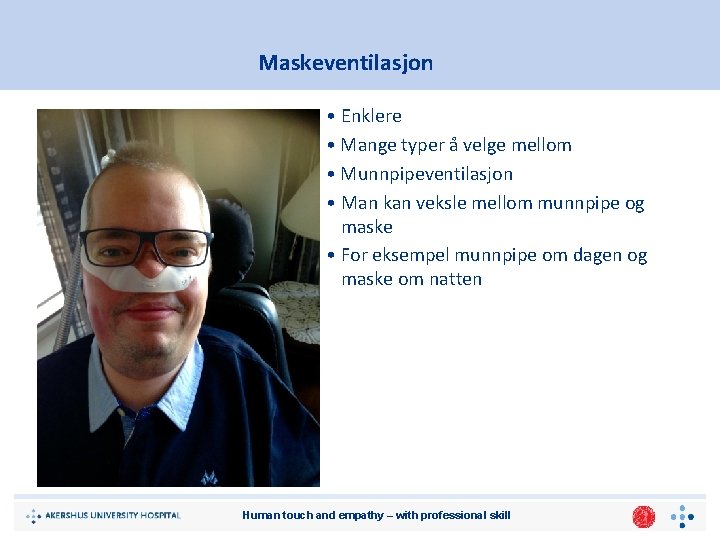 Maskeventilasjon

• Enklere
• Mange typer å velge mellom
• Munnpipeventilasjon
• Man kan veksle mellom munnpipe og maske
• For eksempel munnpipe om dagen og maske om natten

AKERSHUS UNIVERSITY HOSPITAL

Human touch and empathy – with professional skill